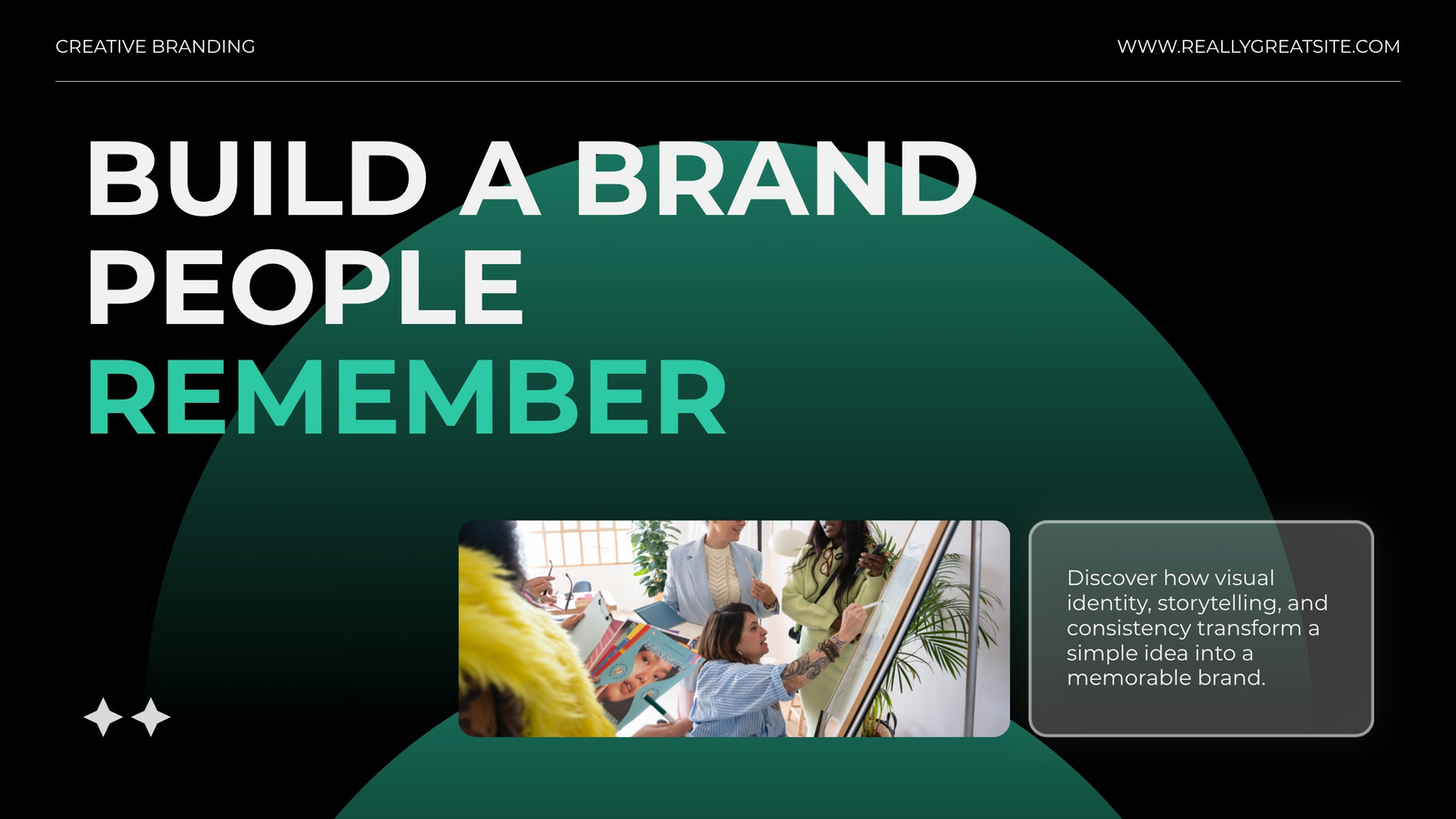 CREATIVE BRANDING

WWW.REALLYGREATSITE.COM

BUILD A BRAND PEOPLE REMEMBER

Discover how visual identity, storytelling, and consistency transform a simple idea into a memorable brand.